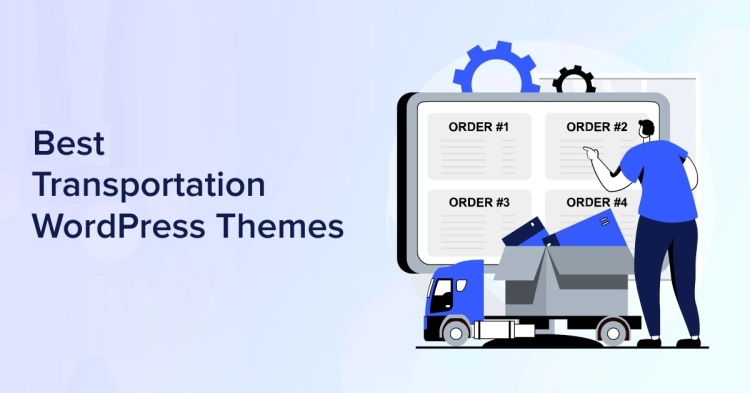 Best Transportation WordPress Themes

ORDER #1

ORDER #2

ORDER #3

ORDER #4